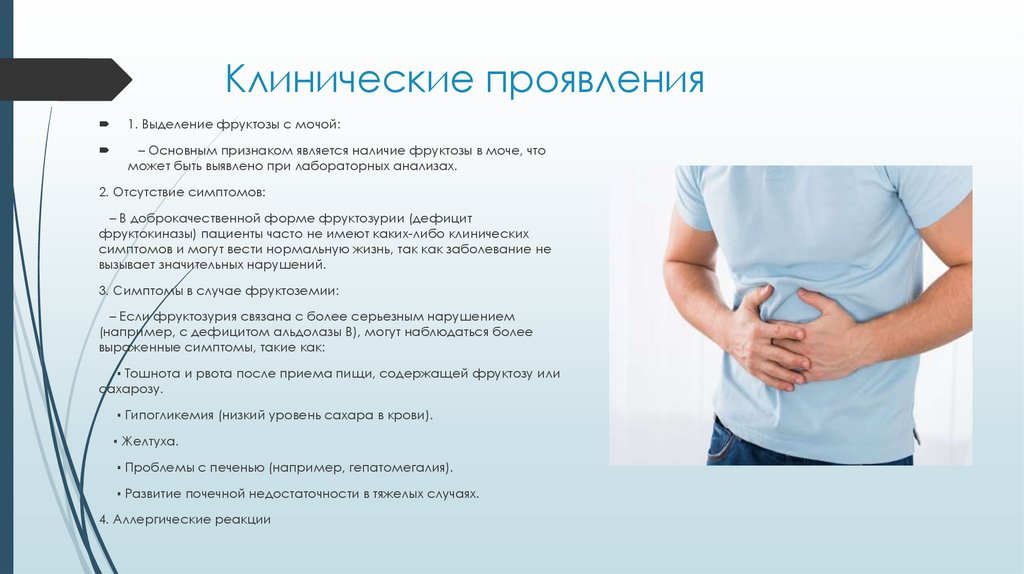 Клинические проявления

1. Выделение фруктозы с мочой:

– Основным признаком является наличие фруктозы в моче, что может быть выявлено при лабораторных анализах.

2. Отсутствие симптомов:

– В доброкачественной форме фруктозурии (дефицит фруктокиназы) пациенты часто не имеют каких-либо клинических симптомов и могут вести нормальную жизнь, так как заболевание не вызывает значительных нарушений.

3. Симптомы в случае фруктоземии:

– Если фруктозурия связана с более серьезным нарушением (например, с дефицитом альдолазы B), могут наблюдаться более выраженные симптомы, такие как:

▪ Тошнота и рвота после приема пищи, содержащей фруктозу или сахарозу.

▪ Гипогликемия (низкий уровень сахара в крови).

▪ Желтуха.

▪ Проблемы с печенью (например, гепатомегалия).

▪ Развитие почечной недостаточности в тяжелых случаях.

4. Аллергические реакции